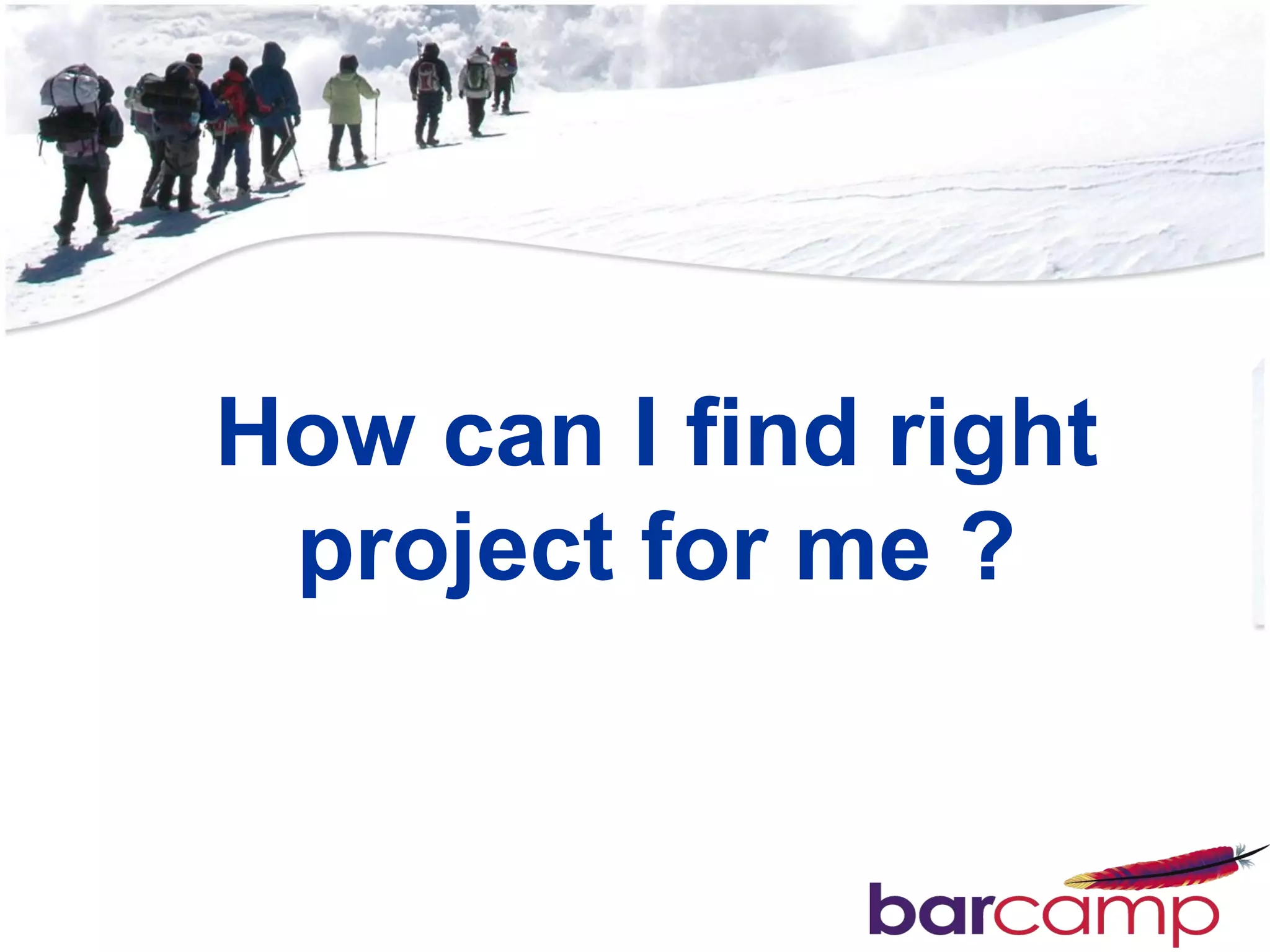 How can I find right project for me ?

barcamp